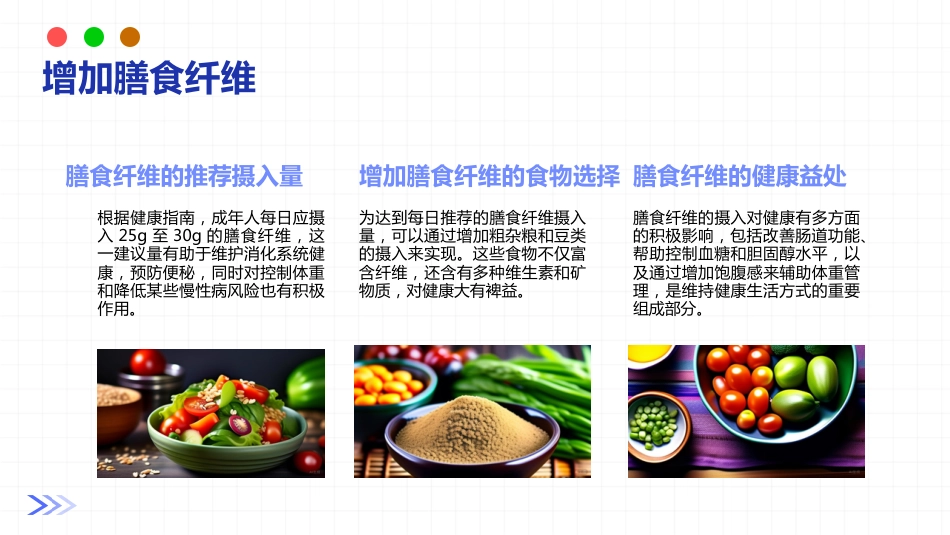 增加膳食纤维

膳食纤维的推荐摄入量

根据健康指南，成年人每日应摄入25g至30g的膳食纤维，这一建议量有助于维护消化系统健康，预防便秘，同时对控制体重和降低某些慢性病风险也有积极作用。

增加膳食纤维的食物选择

为达到每日推荐的膳食纤维摄入量，可以通过增加粗杂粮和豆类的摄入来实现。这些食物不仅富含纤维，还含有多种维生素和矿物质，对健康大有裨益。

膳食纤维的健康益处

膳食纤维的摄入对健康有多方面的积极影响，包括改善肠道功能、帮助控制血糖和胆固醇水平，以及通过增加饱腹感来辅助体重管理，是维持健康生活方式的重要组成部分。